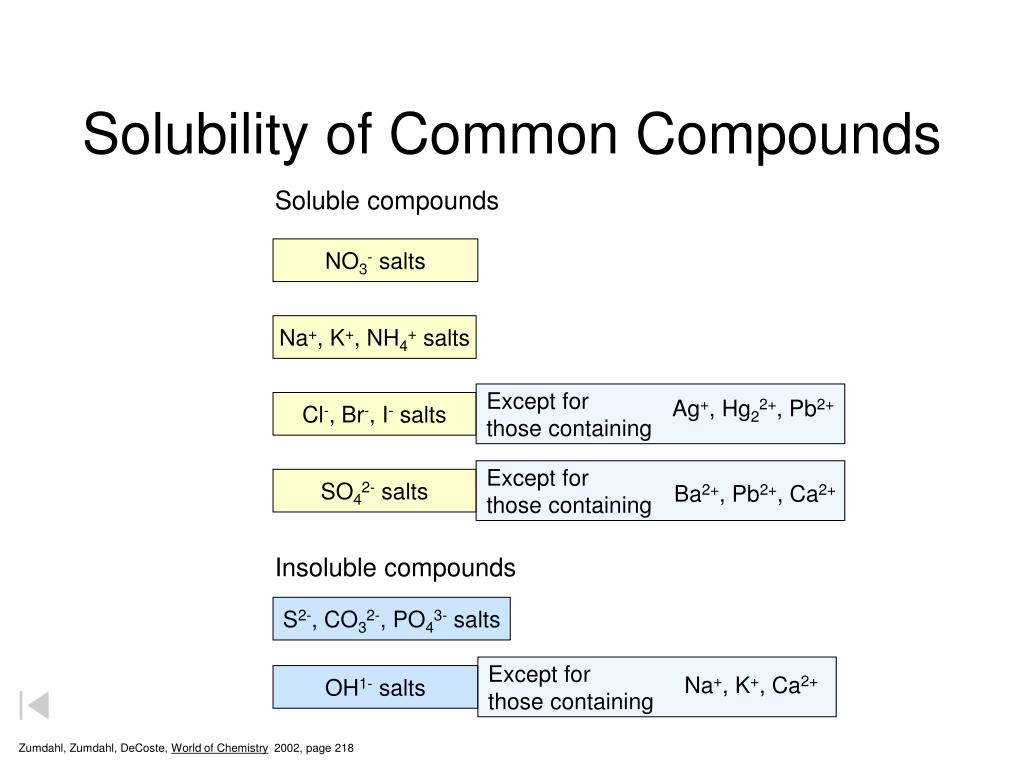 Solubility of Common Compounds

Soluble compounds

$NO_3^-$ salts

$Na^+$, $K^+$, $NH_4^+$ salts

$Cl^-$, $Br^-$, $I^-$ salts

Except for those containing $Ag^+$, $Hg_2^{2+}$, $Pb^{2+}$

$SO_4^{2-}$ salts

Except for those containing $Ba^{2+}$, $Pb^{2+}$, $Ca^{2+}$

Insoluble compounds

$S^{2-}$, $CO_3^{2-}$, $PO_4^{3-}$ salts

$OH^{1-}$ salts

Except for those containing $Na^+$, $K^+$, $Ca^{2+}$

Zumdahl, Zumdahl, DeCoste, World of Chemistry 2002, page 218